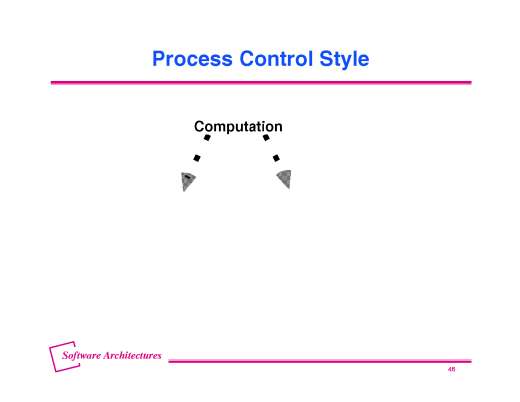 Process Control Style

Computation

Software Architectures

46